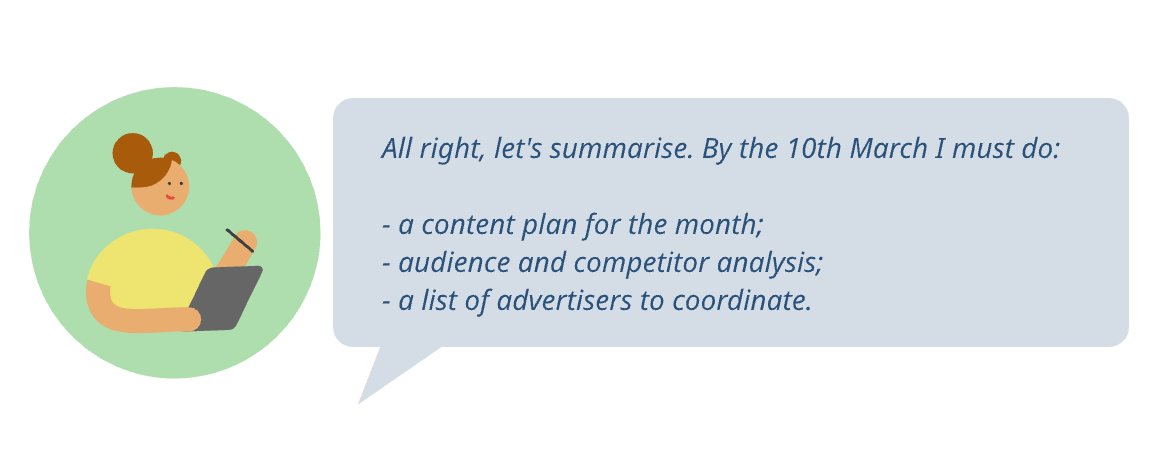 All right, let's summarise. By the 10th March I must do:

- a content plan for the month;
- audience and competitor analysis;
- a list of advertisers to coordinate.